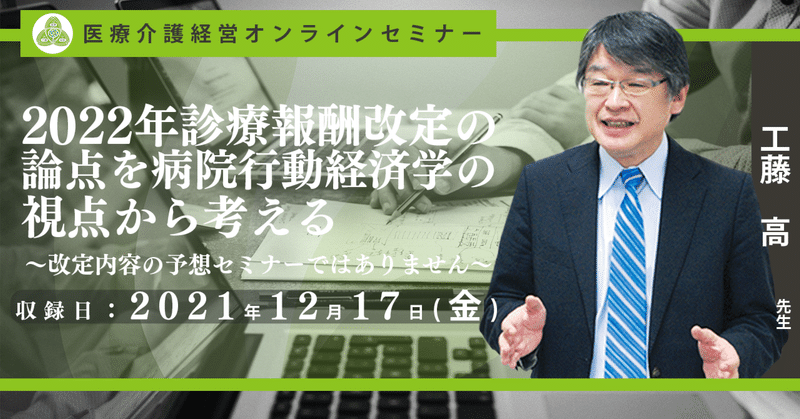 医療介護経営オンラインセミナー

2022年診療報酬改定の論点を病院行動経済学の視点から考える

～改定内容の予想セミナーではありません～

収録日：2021年12月17日(金)

工藤 高 先生